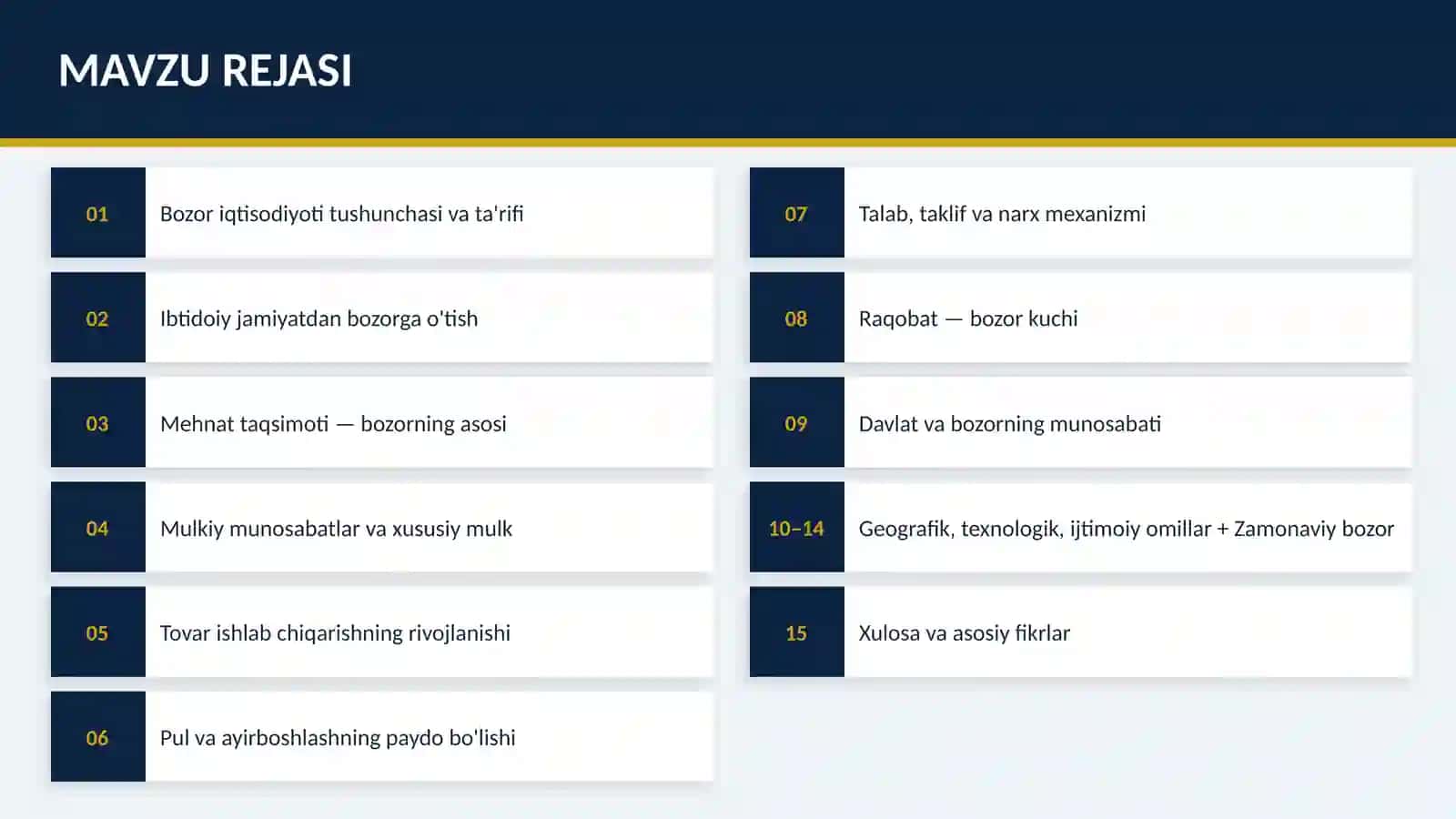 MAVZU REJASI

01 Bozor iqtisodiyoti tushunchasi va ta'rifi

02 Ibtidoiy jamiyatdan bozorga o'tish

03 Mehnat taqsimoti — bozorning asosi

04 Mulkiy munosabatlar va xususiy mulk

05 Tovar ishlab chiqarishning rivojlanishi

06 Pul va ayirboshlashning paydo bo'lishi

07 Talab, taklif va narx mexanizmi

08 Raqobat — bozor kuchi

09 Davlat va bozorning munosabati

10–14 Geografik, texnologik, ijtimoiy omillar + Zamonaviy bozor

15 Xulosa va asosiy fikrlar